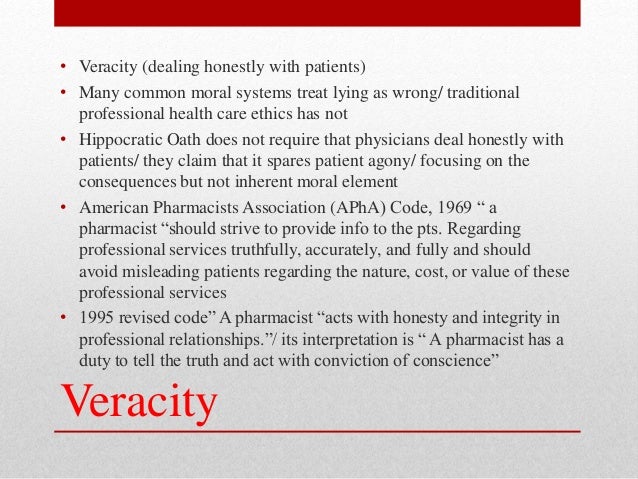 • Veracity (dealing honestly with patients)
• Many common moral systems treat lying as wrong/ traditional professional health care ethics has not
• Hippocratic Oath does not require that physicians deal honestly with patients/ they claim that it spares patient agony/ focusing on the consequences but not inherent moral element
• American Pharmacists Association (APhA) Code, 1969 “ a pharmacist “should strive to provide info to the pts. Regarding professional services truthfully, accurately, and fully and should avoid misleading patients regarding the nature, cost, or value of these professional services
• 1995 revised code” A pharmacist “acts with honesty and integrity in professional relationships.”/ its interpretation is “ A pharmacist has a duty to tell the truth and act with conviction of conscience”

Veracity